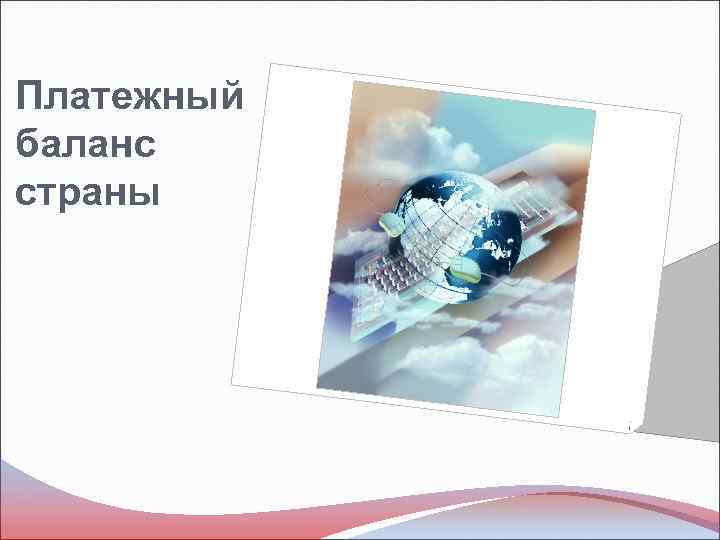 Платежный баланс страны